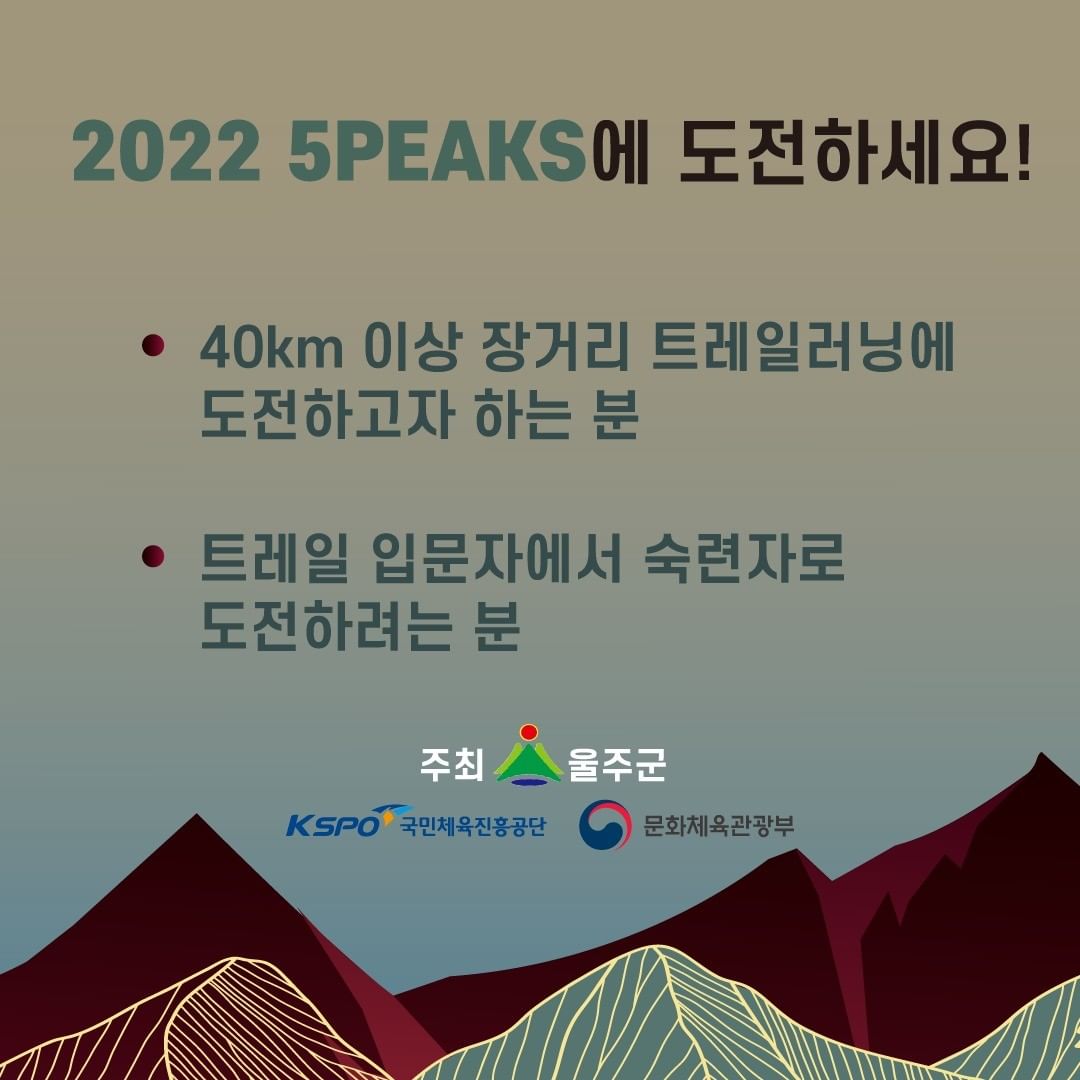 2022 5PEAKS에 도전하세요!

• 40km 이상 장거리 트레일러닝에 도전하고자 하는 분

• 트레일 입문자에서 숙련자로 도전하려는 분

주최 울주군

KSPO 국민체육진흥공단 문화체육관광부